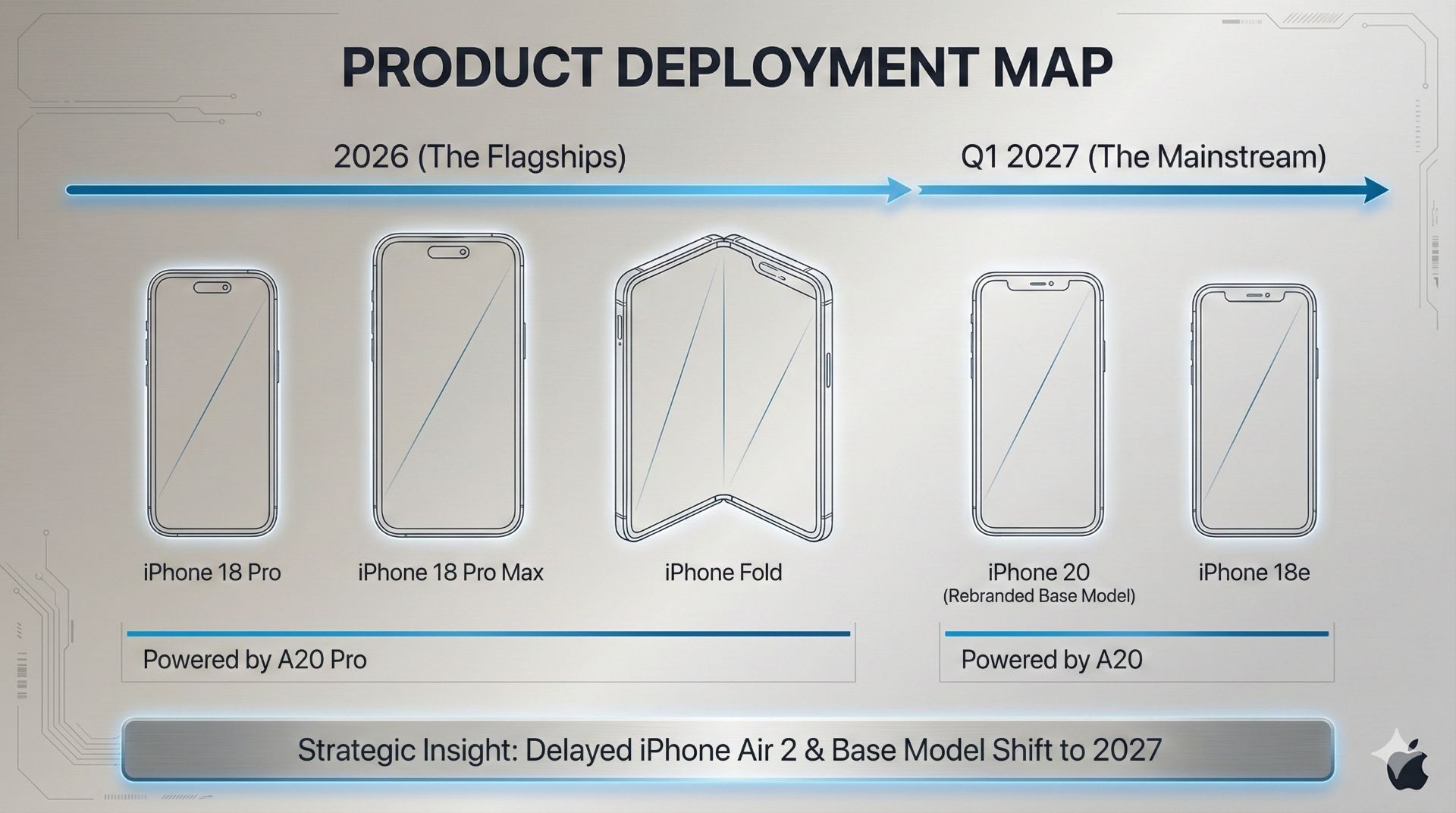 PRODUCT DEPLOYMENT MAP

2026 (The Flagships)

Q1 2027 (The Mainstream)

iPhone 18 Pro

iPhone 18 Pro Max

iPhone Fold

iPhone 20
(Rebranded Base Model)

iPhone 18e

Powered by A20 Pro

Powered by A20

Strategic Insight: Delayed iPhone Air 2 & Base Model Shift to 2027